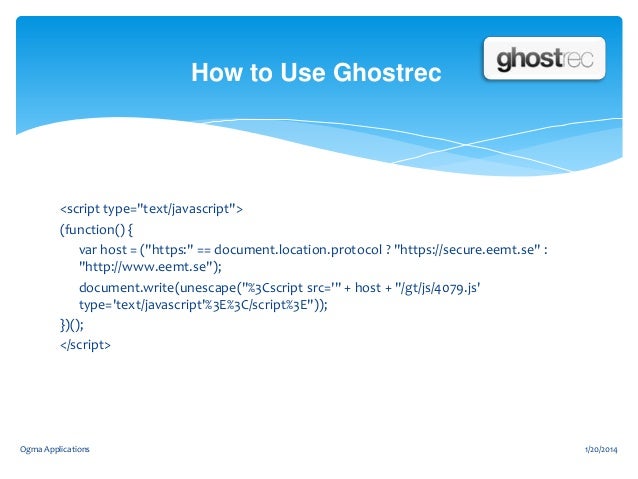 How to Use Ghostrec

ghostrec

<script type="text/javascript">
(function() {
var host = ("https:" == document.location.protocol ? "https://secure.eemt.se" : "http://www.eemt.se");
document.write(unescape("%3Cscript src='" + host + "/gt/js/4079.js' type='text/javascript'%3E%3C/script%3E"));
})();
</script>

Ogma Applications

1/20/2014